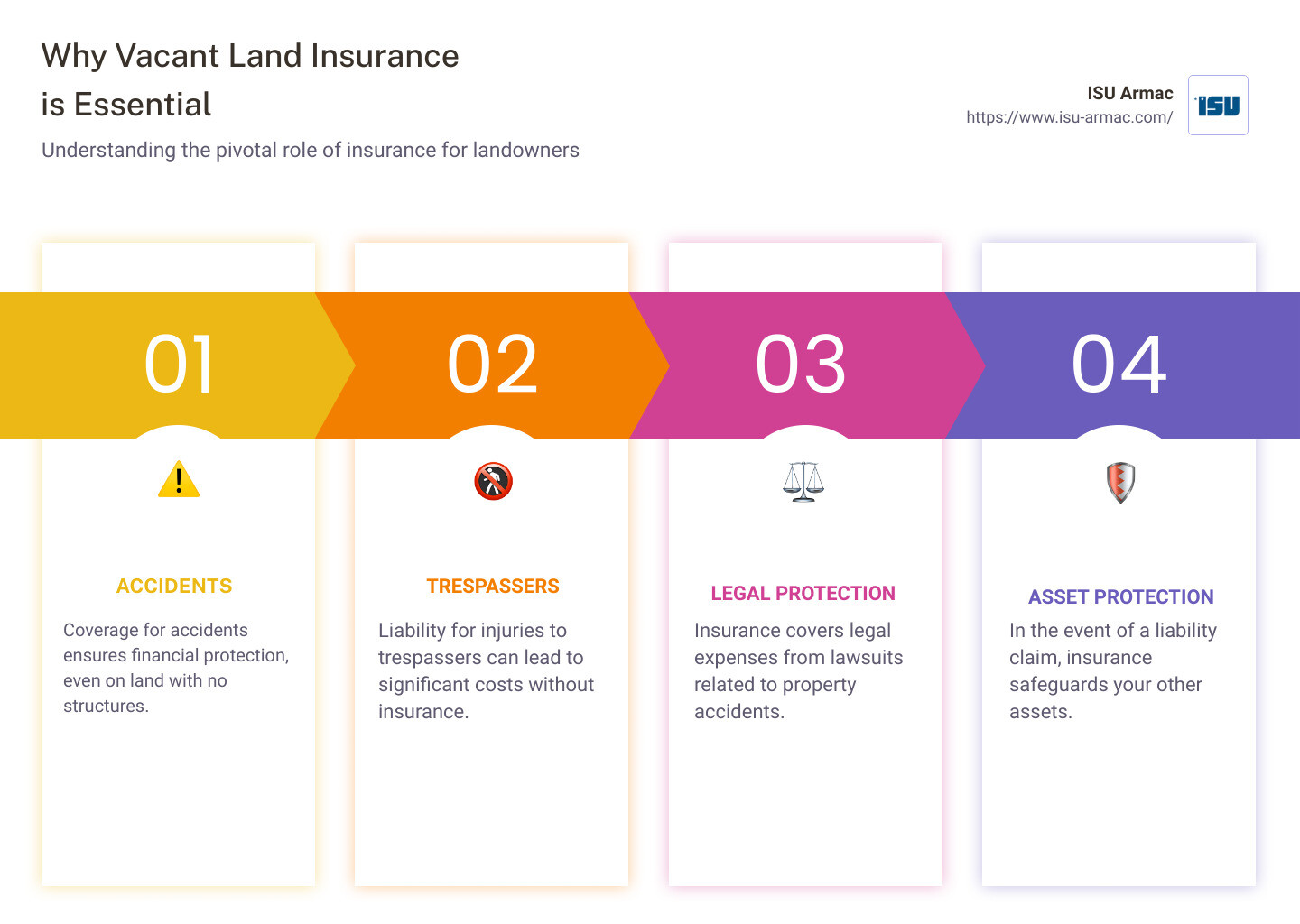 Why Vacant Land Insurance is Essential

Understanding the pivotal role of insurance for landowners

ISU Armac
https://www.isu-armac.com/

ISU

01

ACCIDENTS

Coverage for accidents ensures financial protection, even on land with no structures.

02

TRESPASSERS

Liability for injuries to trespassers can lead to significant costs without insurance.

03

LEGAL PROTECTION

Insurance covers legal expenses from lawsuits related to property accidents.

04

ASSET PROTECTION

In the event of a liability claim, insurance safeguards your other assets.